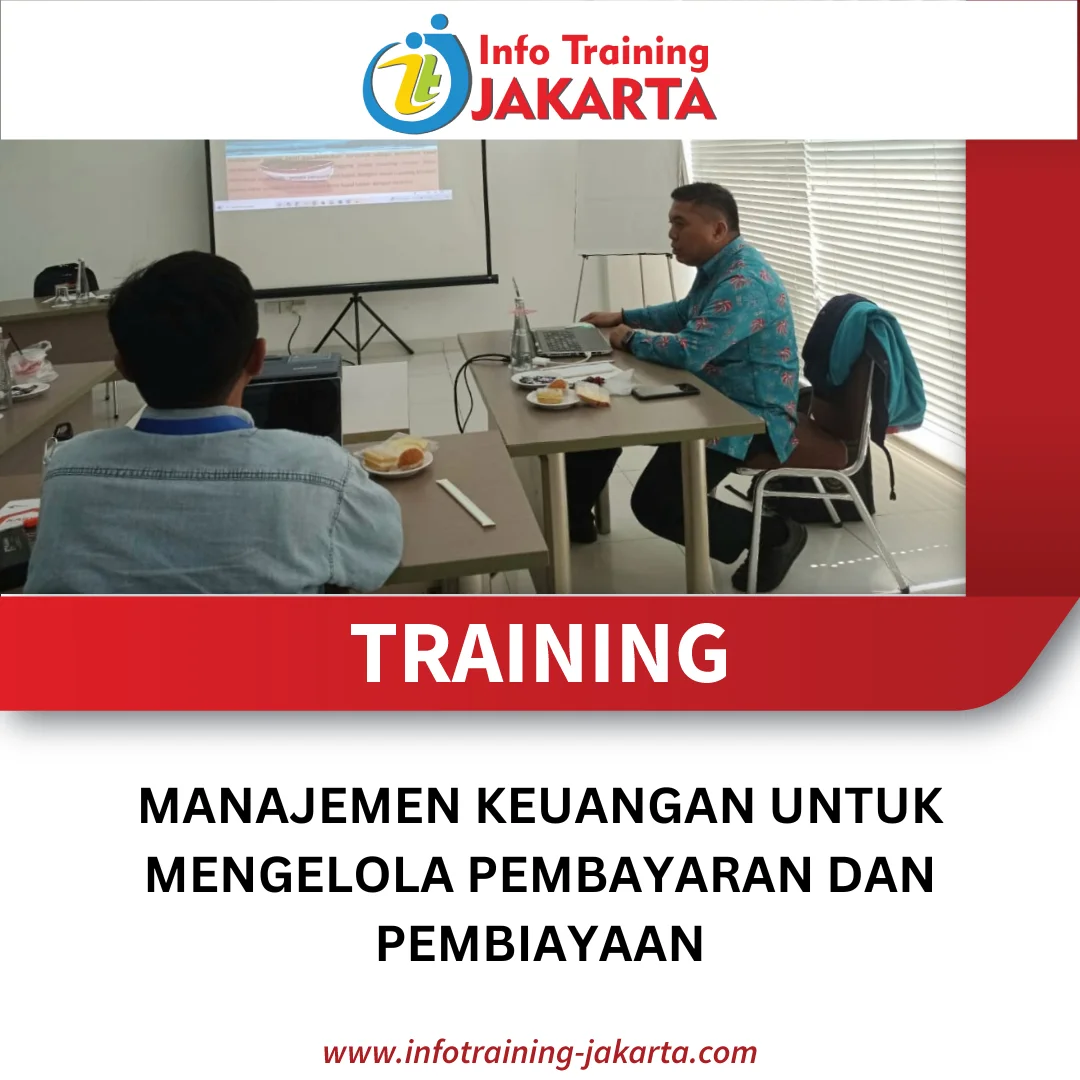 Info Training
JAKARTA

TRAINING

MANAJEMEN KEUANGAN UNTUK MENGELOLA PEMBAYARAN DAN PEMBIAYAAN

www.infotraining-jakarta.com